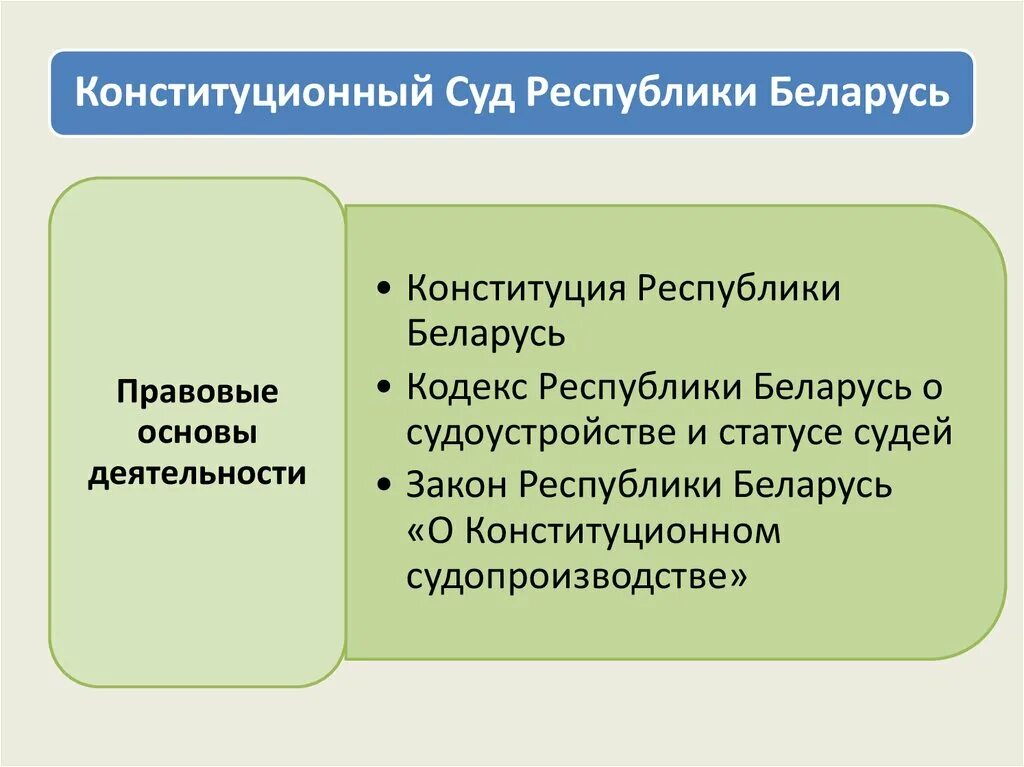 Конституционный Суд Республики Беларусь

Правовые основы деятельности

• Конституция Республики Беларусь
• Кодекс Республики Беларусь о судоустройстве и статусе судей
• Закон Республики Беларусь «О Конституционном судопроизводстве»